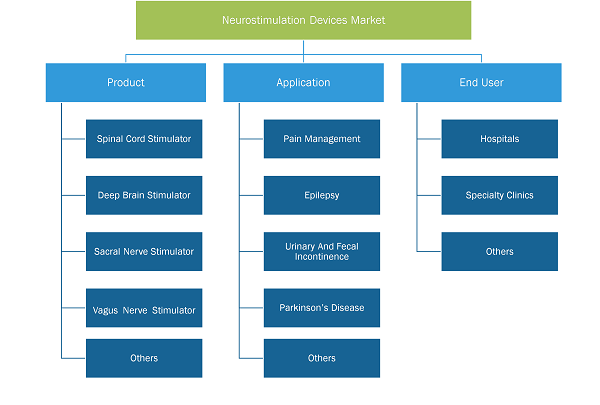 Neurostimulation Devices Market

Product

Spinal Cord Stimulator

Deep Brain Stimulator

Sacral Nerve Stimulator

Vagus Nerve Stimulator

Others

Application

Pain Management

Epilepsy

Urinary And Fecal Incontinence

Parkinson's Disease

Others

End User

Hospitals

Specialty Clinics

Others